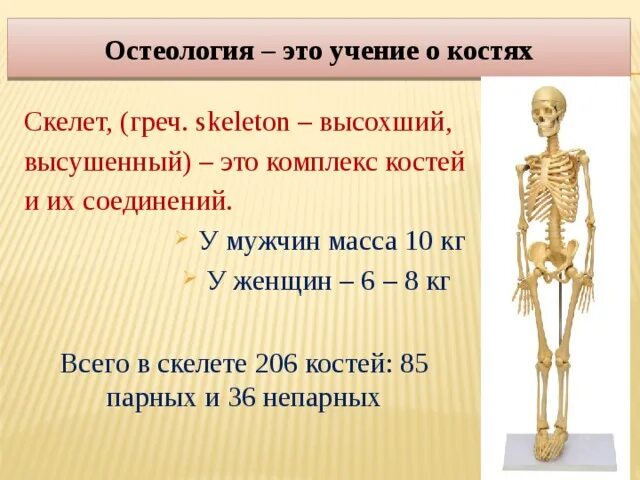 Остеология – это учение о костях

Скелет, (греч. skeleton – высохший, высушенный) – это комплекс костей и их соединений.

У мужчин масса 10 кг

У женщин – 6 – 8 кг

Всего в скелете 206 костей: 85 парных и 36 непарных